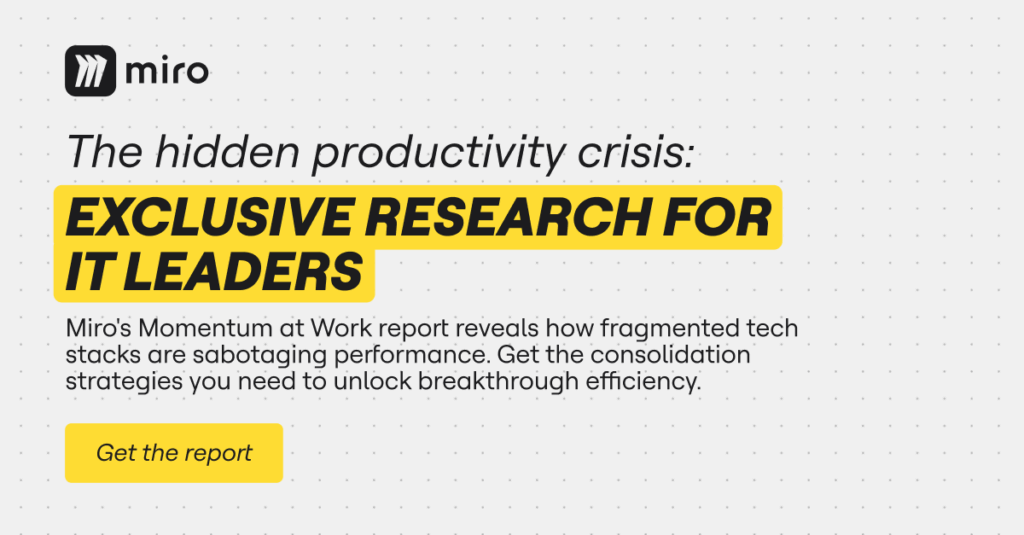 miro

The hidden productivity crisis:

EXCLUSIVE RESEARCH FOR IT LEADERS

Miro's Momentum at Work report reveals how fragmented tech stacks are sabotaging performance. Get the consolidation strategies you need to unlock breakthrough efficiency.

Get the report